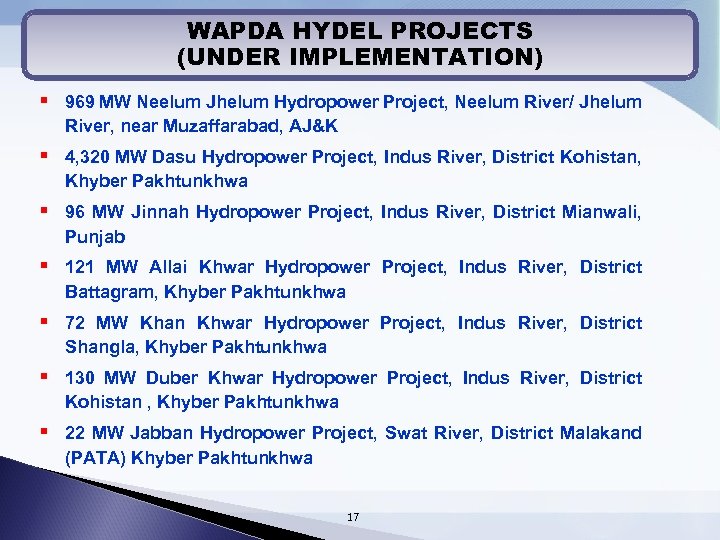 WAPDA HYDEL PROJECTS
(UNDER IMPLEMENTATION)

▪ 969 MW Neelum Jhelum Hydropower Project, Neelum River/ Jhelum River, near Muzaffarabad, AJ&K

▪ 4,320 MW Dasu Hydropower Project, Indus River, District Kohistan, Khyber Pakhtunkhwa

▪ 96 MW Jinnah Hydropower Project, Indus River, District Mianwali, Punjab

▪ 121 MW Allai Khwar Hydropower Project, Indus River, District Battagram, Khyber Pakhtunkhwa

▪ 72 MW Khan Khwar Hydropower Project, Indus River, District Shangla, Khyber Pakhtunkhwa

▪ 130 MW Duber Khwar Hydropower Project, Indus River, District Kohistan , Khyber Pakhtunkhwa

▪ 22 MW Jabban Hydropower Project, Swat River, District Malakand (PATA) Khyber Pakhtunkhwa

17